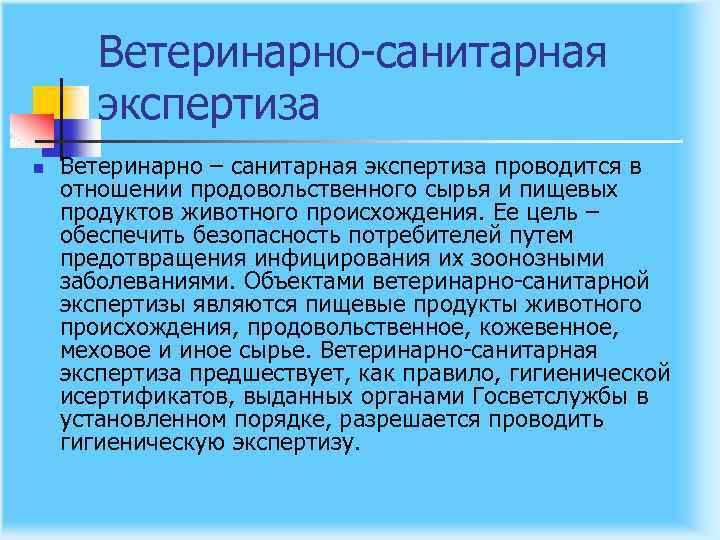 Ветеринарно-санитарная экспертиза

Ветеринарно – санитарная экспертиза проводится в отношении продовольственного сырья и пищевых продуктов животного происхождения. Ее цель – обеспечить безопасность потребителей путем предотвращения инфицирования их зоонозными заболеваниями. Объектами ветеринарно-санитарной экспертизы являются пищевые продукты животного происхождения, продовольственное, кожевенное, меховое и иное сырье. Ветеринарно-санитарная экспертиза предшествует, как правило, гигиенической исертификатов, выданных органами Госветслужбы в установленном порядке, разрешается проводить гигиеническую экспертизу.